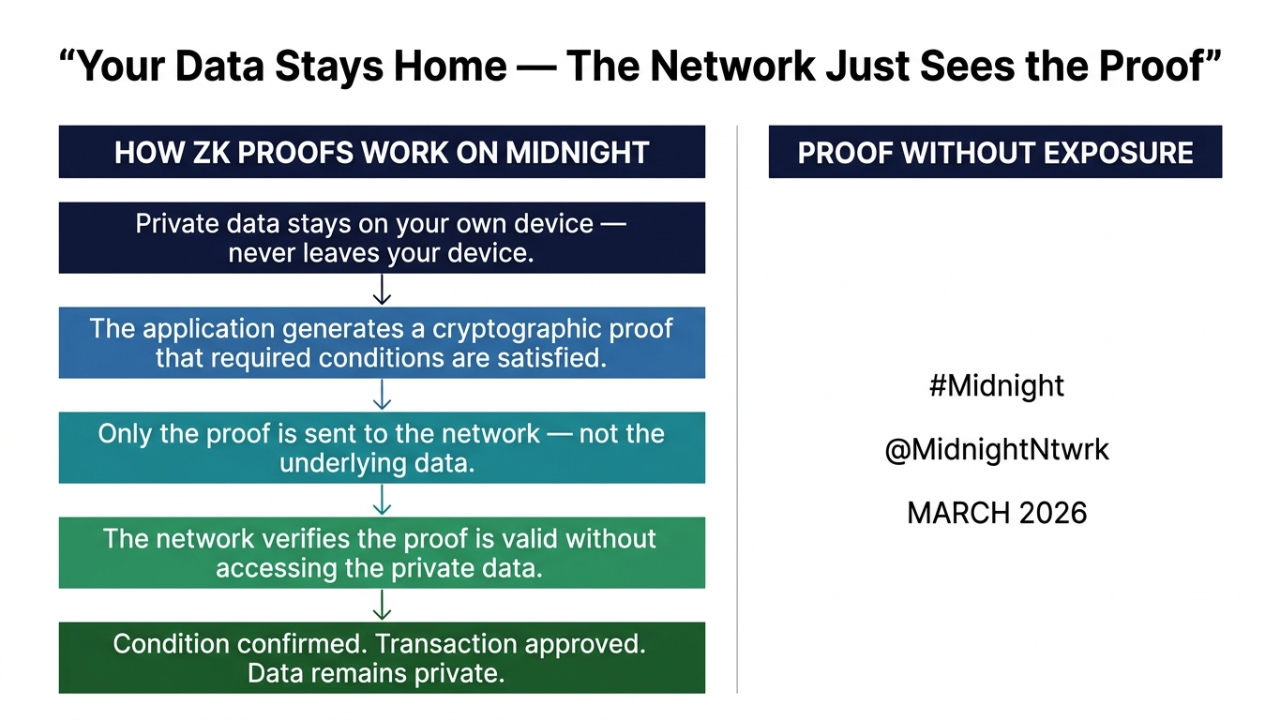 “Your Data Stays Home — The Network Just Sees the Proof”

HOW ZK PROOFS WORK ON MIDNIGHT

Private data stays on your own device — never leaves your device.

The application generates a cryptographic proof that required conditions are satisfied.

Only the proof is sent to the network — not the underlying data.

The network verifies the proof is valid without accessing the private data.

Condition confirmed. Transaction approved. Data remains private.

PROOF WITHOUT EXPOSURE

#Midnight

@MidnightNtwrk

MARCH 2026